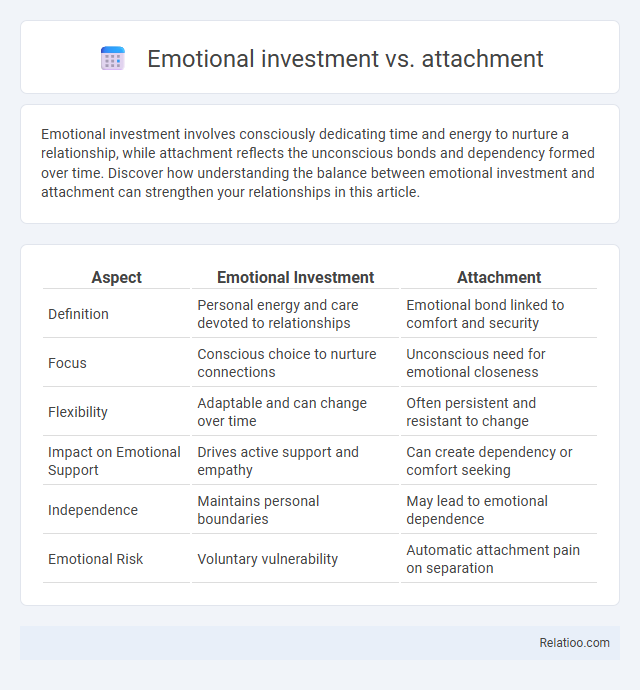 Emotional investment vs. attachment

Emotional investment involves consciously dedicating time and energy to nurture a relationship, while attachment reflects the unconscious bonds and dependency formed over time. Discover how understanding the balance between emotional investment and attachment can strengthen your relationships in this article.

| Aspect | Emotional Investment | Attachment |
|---|---|---|
| Definition | Personal energy and care devoted to relationships | Emotional bond linked to comfort and security |
| Focus | Conscious choice to nurture connections | Unconscious need for emotional closeness |
| Flexibility | Adaptable and can change over time | Often persistent and resistant to change |
| Impact on Emotional Support | Drives active support and empathy | Can create dependency or comfort seeking |
| Independence | Maintains personal boundaries | May lead to emotional dependence |
| Emotional Risk | Voluntary vulnerability | Automatic attachment pain on separation |

Relatioo.com